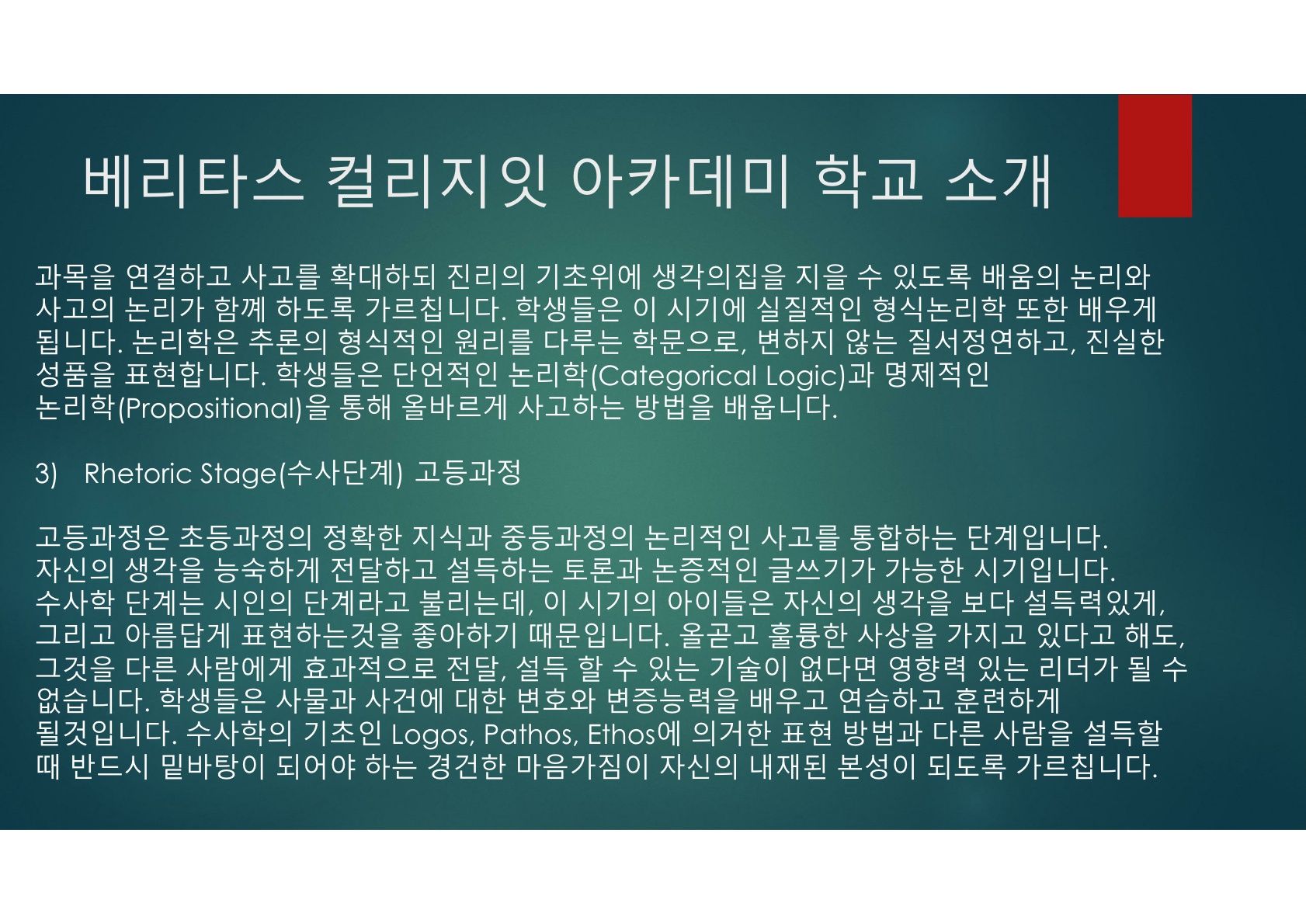 베리타스 컬리지잇 아카데미 학교 소개

과목을 연결하고 사고를 확대하되 진리의 기초위에 생각의집을 지을 수 있도록 배움의 논리와 사고의 논리가 함께 하도록 가르칩니다. 학생들은 이 시기에 실질적인 형식논리학 또한 배우게 됩니다. 논리학은 추론의 형식적인 원리를 다루는 학문으로, 변하지 않는 질서정연하고, 진실한 성품을 표현합니다. 학생들은 단언적인 논리학(Categorical Logic)과 명제적인 논리학(Propositional)을 통해 올바르게 사고하는 방법을 배웁니다.

3) Rhetoric Stage(수사단계) 고등과정

고등과정은 초등과정의 정확한 지식과 중등과정의 논리적인 사고를 통합하는 단계입니다. 자신의 생각을 능숙하게 전달하고 설득하는 토론과 논증적인 글쓰기가 가능한 시기입니다. 수사학 단계는 시인의 단계라고 불리는데, 이 시기의 아이들은 자신의 생각을 보다 설득력있게, 그리고 아름답게 표현하는것을 좋아하기 때문입니다. 올곧고 훌륭한 사상을 가지고 있다고 해도, 그것을 다른 사람에게 효과적으로 전달, 설득 할 수 있는 기술이 없다면 영향력 있는 리더가 될 수 없습니다. 학생들은 사물과 사건에 대한 변호와 변증능력을 배우고 연습하고 훈련하게 될것입니다. 수사학의 기초인 Logos, Pathos, Ethos에 의거한 표현 방법과 다른 사람을 설득할 때 반드시 밑바탕이 되어야 하는 경건한 마음가짐이 자신의 내재된 본성이 되도록 가르칩니다.